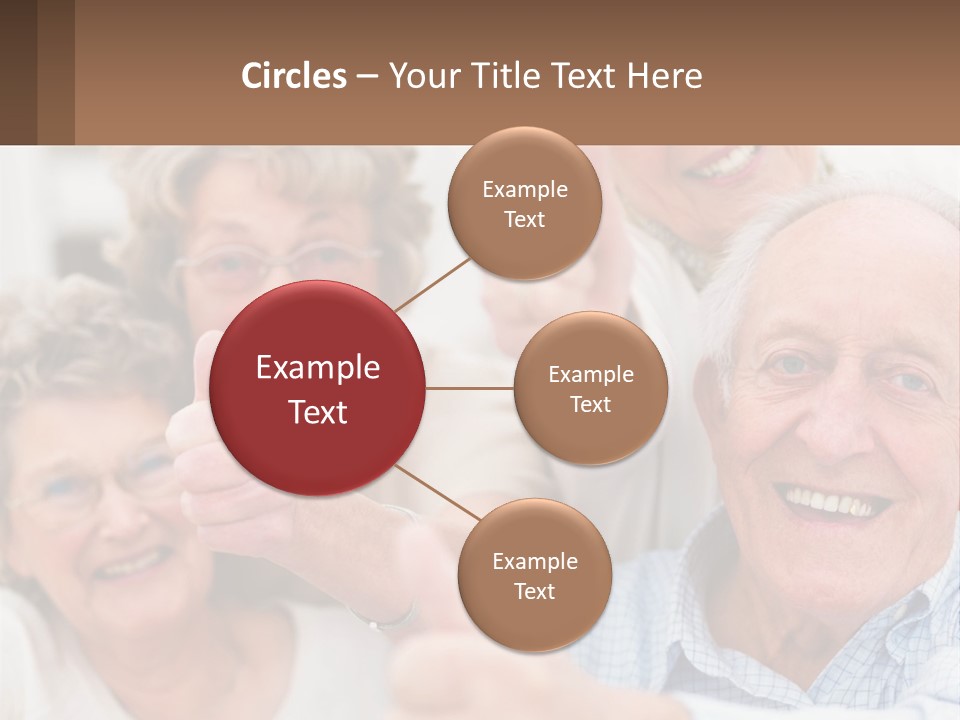 Circles – Your Title Text Here

Example Text

Example Text

Example Text

Example Text